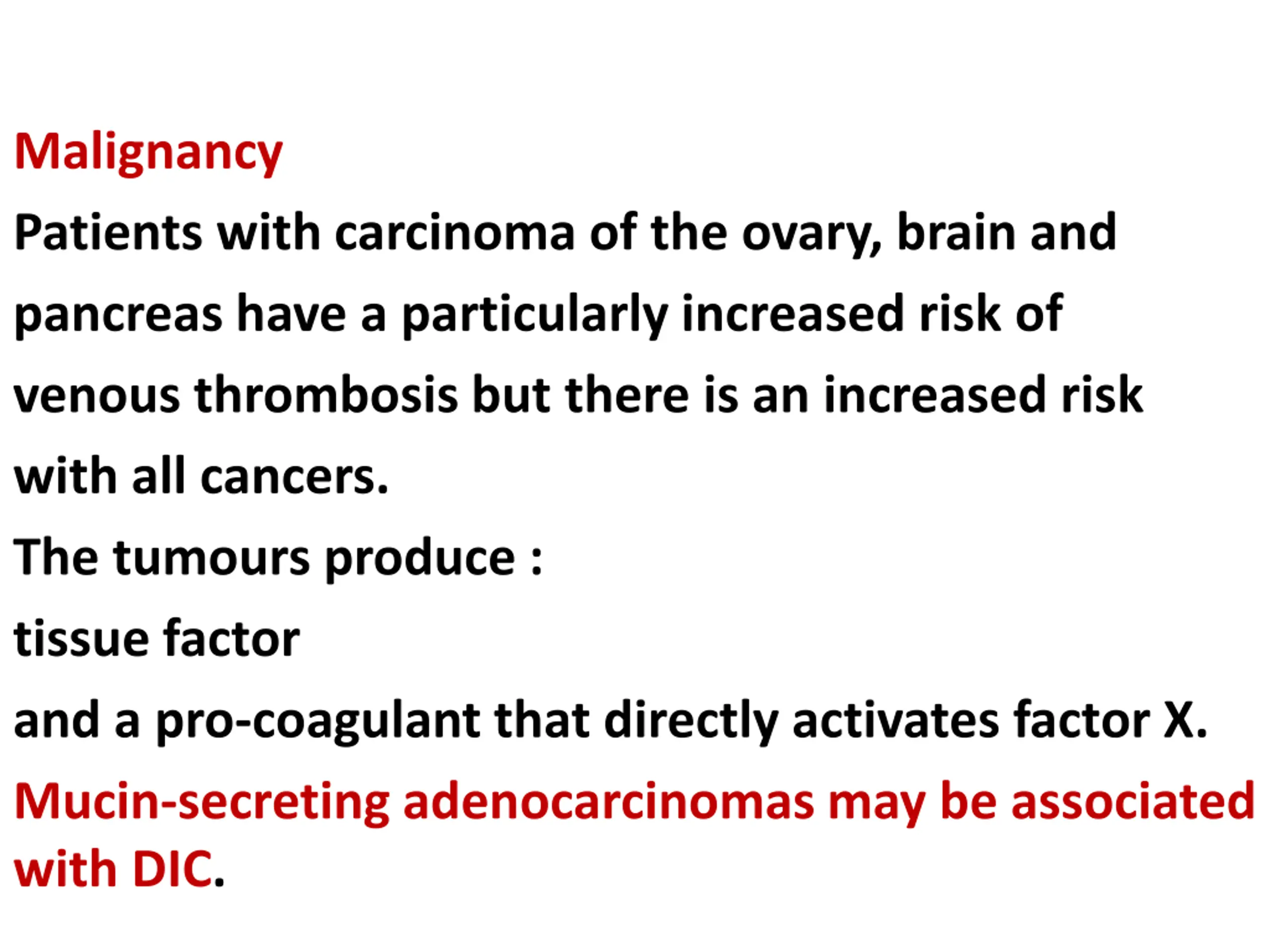 Malignancy

Patients with carcinoma of the ovary, brain and pancreas have a particularly increased risk of venous thrombosis but there is an increased risk with all cancers.

The tumours produce :

tissue factor

and a pro-coagulant that directly activates factor X.

Mucin-secreting adenocarcinomas may be associated with DIC.